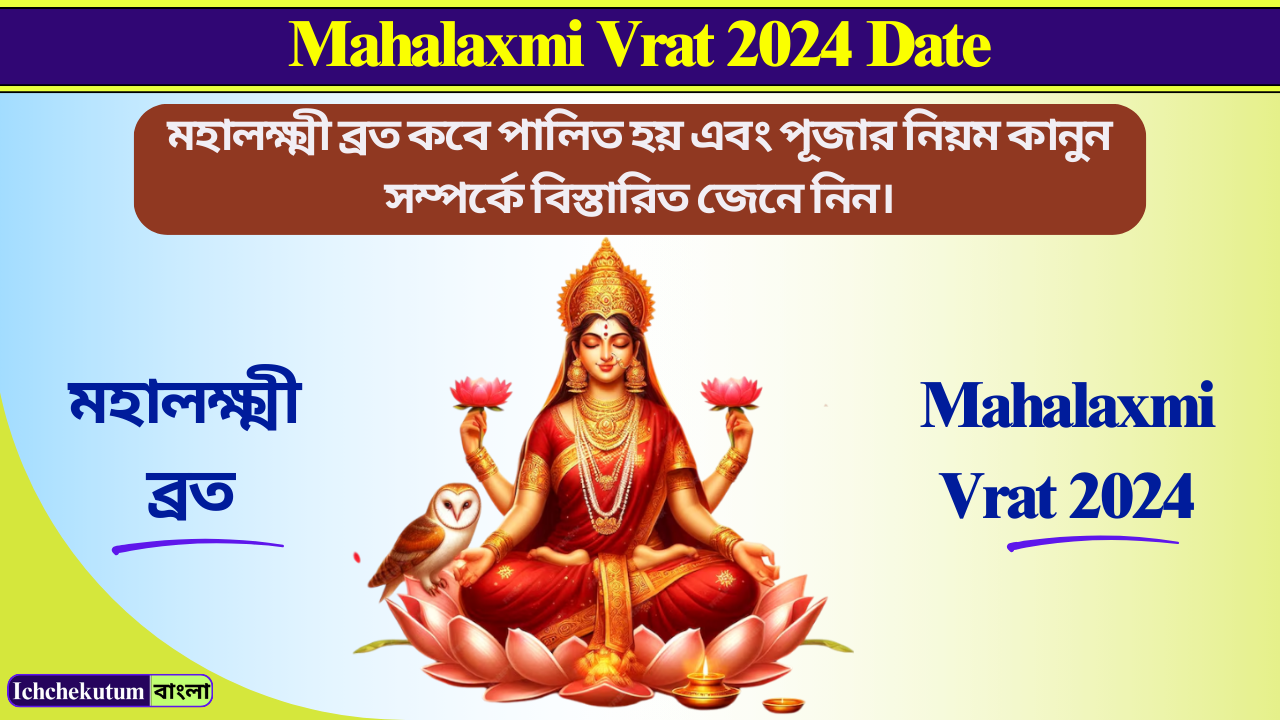 Mahalaxmi Vrat 2024 Date

মহালক্ষ্মী ব্রত কবে পালিত হয় এবং পূজার নিয়ম কানুন সম্পর্কে বিস্তারিত জেনে নিন।

মহালক্ষ্মী ব্রত

Mahalaxmi Vrat 2024

Ichchekutum বাংলা